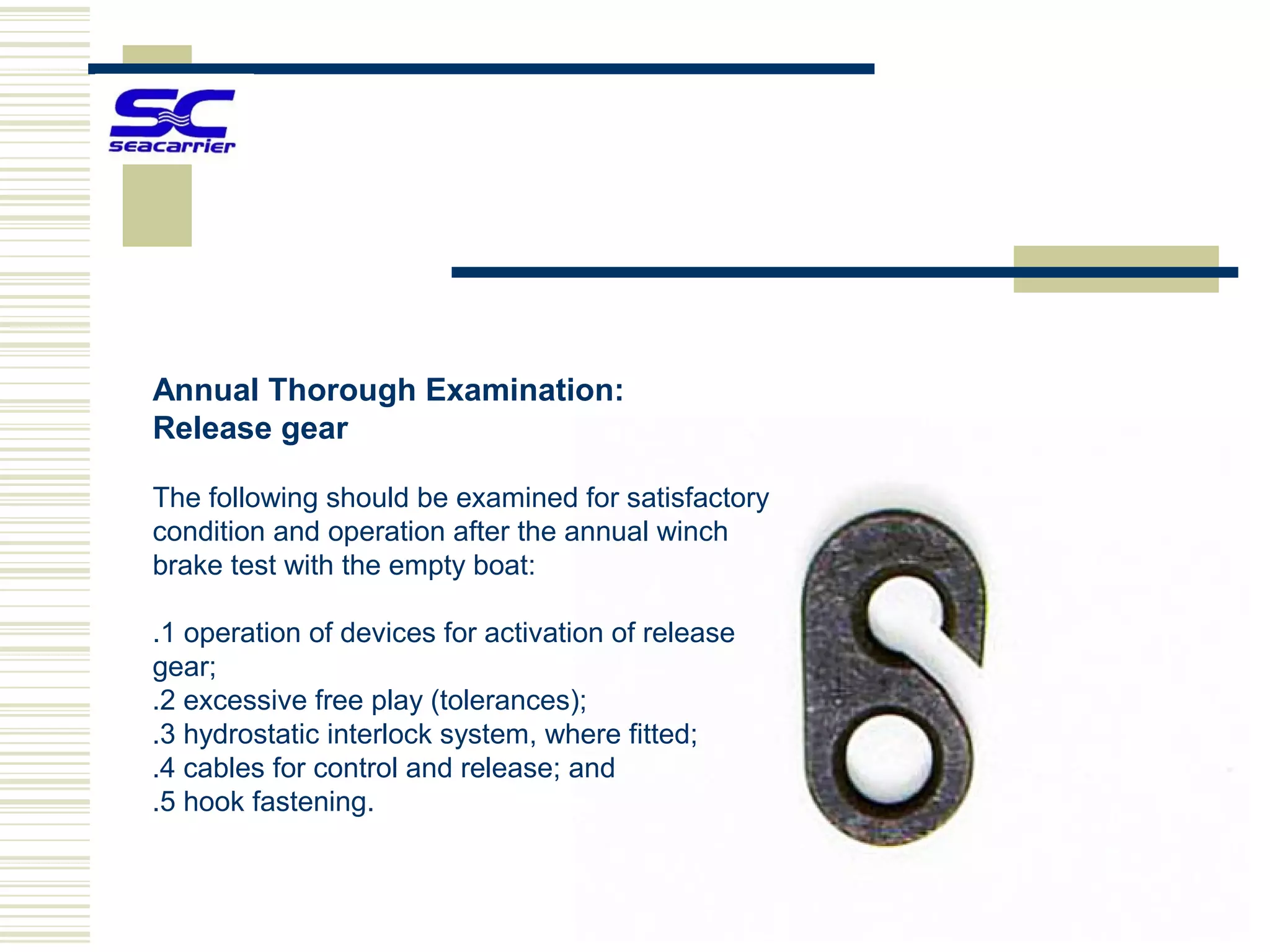 SC
seacarrier

Annual Thorough Examination:
Release gear

The following should be examined for satisfactory condition and operation after the annual winch brake test with the empty boat:

.1 operation of devices for activation of release gear;
.2 excessive free play (tolerances);
.3 hydrostatic interlock system, where fitted;
.4 cables for control and release; and
.5 hook fastening.